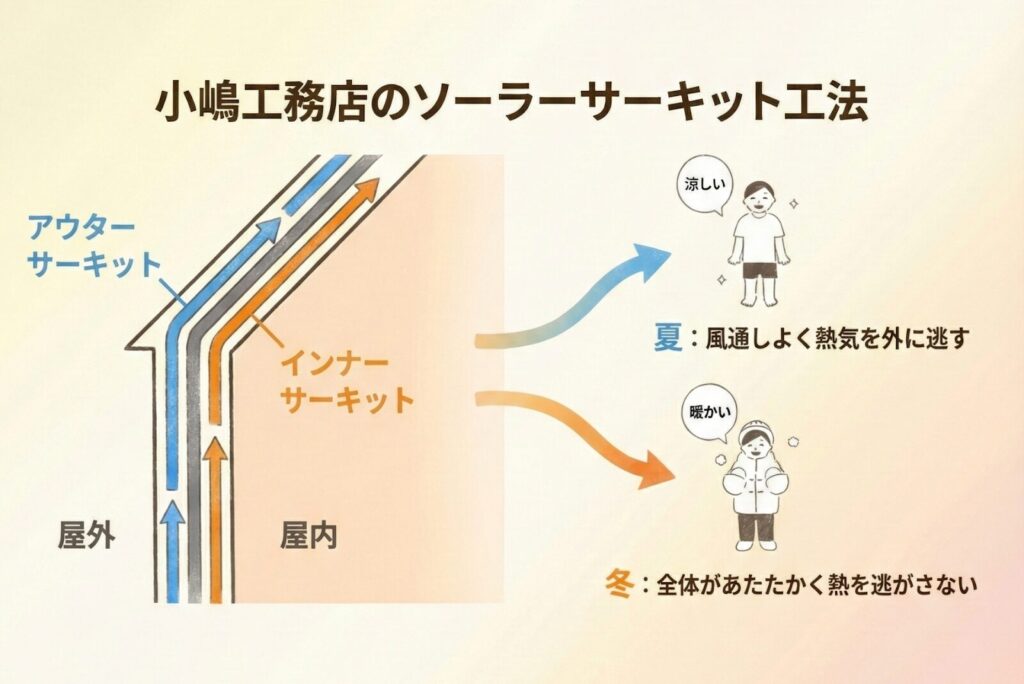 小嶋工務店のソーラーサーキット工法

アウターサーキット

インナーサーキット

屋外

屋内

涼しい

夏：風通しよく熱気を外に逃す

暖かい

冬：全体があたたかく熱を逃がさない